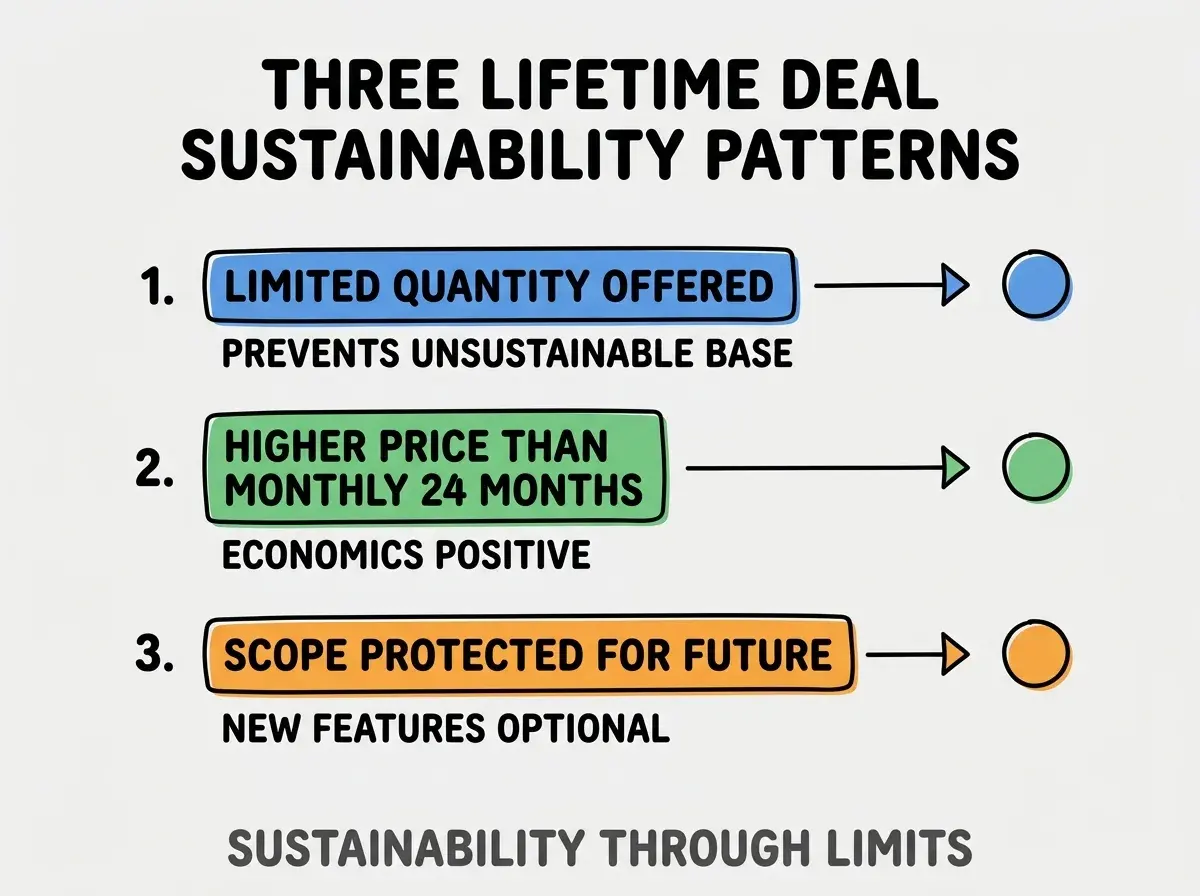 THREE LIFETIME DEAL SUSTAINABILITY PATTERNS

1. LIMITED QUANTITY OFFERED

PREVENTS UNSUSTAINABLE BASE

2. HIGHER PRICE THAN MONTHLY 24 MONTHS

ECONOMICS POSITIVE

3. SCOPE PROTECTED FOR FUTURE

NEW FEATURES OPTIONAL

SUSTAINABILITY THROUGH LIMITS